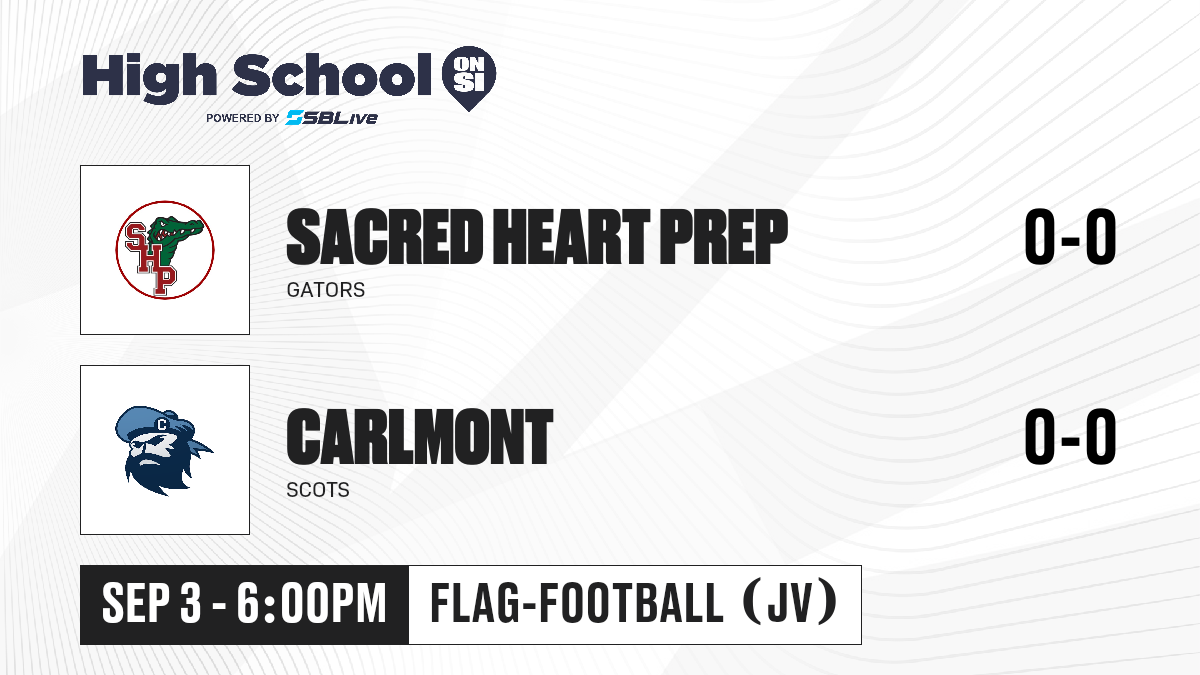 High School ON SI
POWERED BY SBLive

SHP

SACRED HEART PREP
GATORS
0-0

C

CARLMONT
SCOTS
0-0

SEP 3 - 6:00PM
FLAG-FOOTBALL (JV)